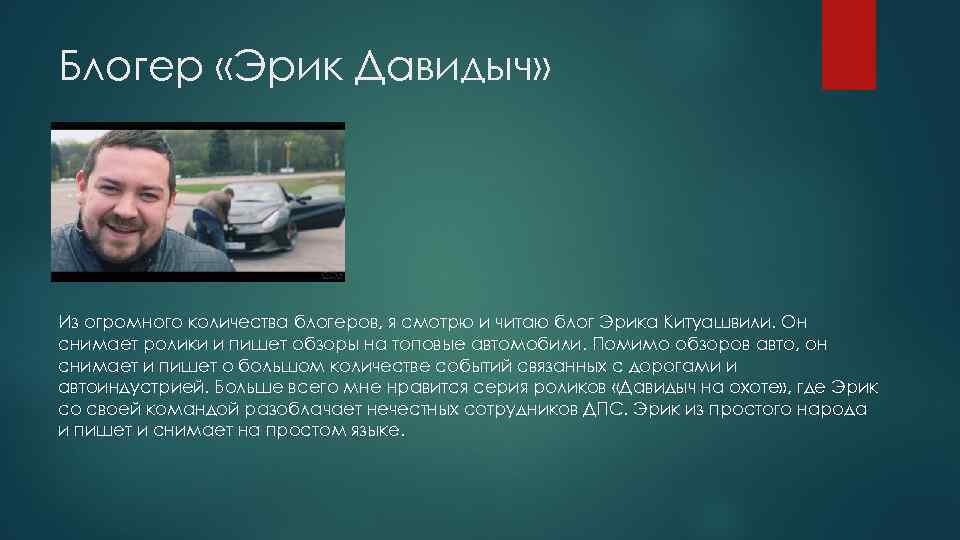 Блогер «Эрик Давидыч»

Из огромного количества блогеров, я смотрю и читаю блог Эрика Китуашвили. Он снимает ролики и пишет обзоры на топовые автомобили. Помимо обзоров авто, он снимает и пишет о большом количестве событий связанных с дорогами и автоиндустрией. Больше всего мне нравится серия роликов «Давидыч на охоте», где Эрик со своей командой разоблачает нечестных сотрудников ДПС. Эрик из простого народа и пишет и снимает на простом языке.